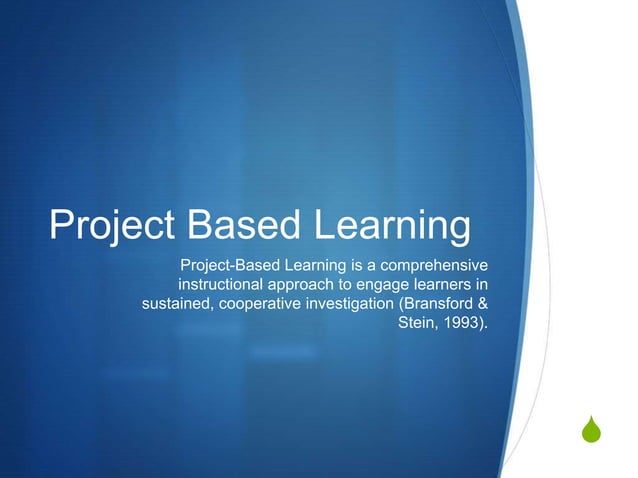 Project Based Learning

Project-Based Learning is a comprehensive instructional approach to engage learners in sustained, cooperative investigation (Bransford & Stein, 1993).